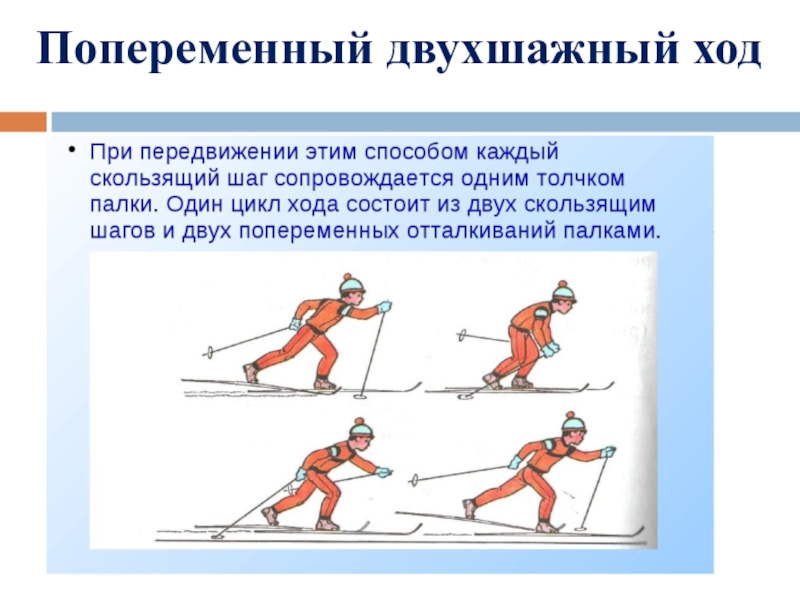 Попеременный двухшажный ход

• При передвижении этим способом каждый скользящий шаг сопровождается одним толчком палки. Один цикл хода состоит из двух скользящим шагов и двух попеременных отталкиваний палками.